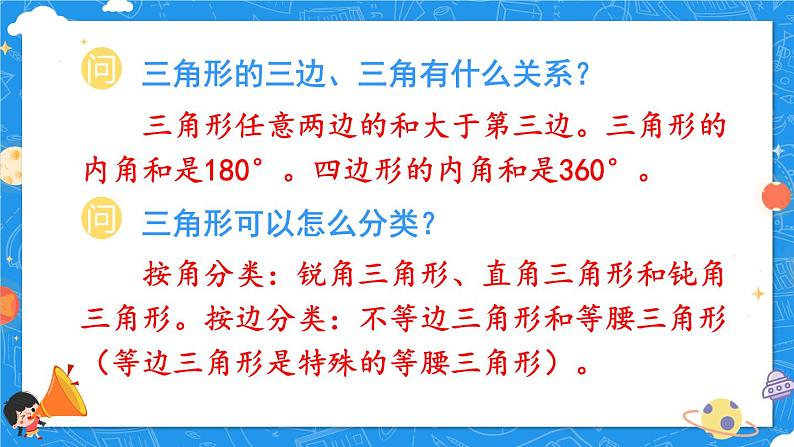 问 三角形的三边、三角有什么关系？

三角形任意两边的和大于第三边。三角形的内角和是180°。四边形的内角和是360°。

问 三角形可以怎么分类？

按角分类：锐角三角形、直角三角形和钝角三角形。按边分类：不等边三角形和等腰三角形（等边三角形是特殊的等腰三角形）。